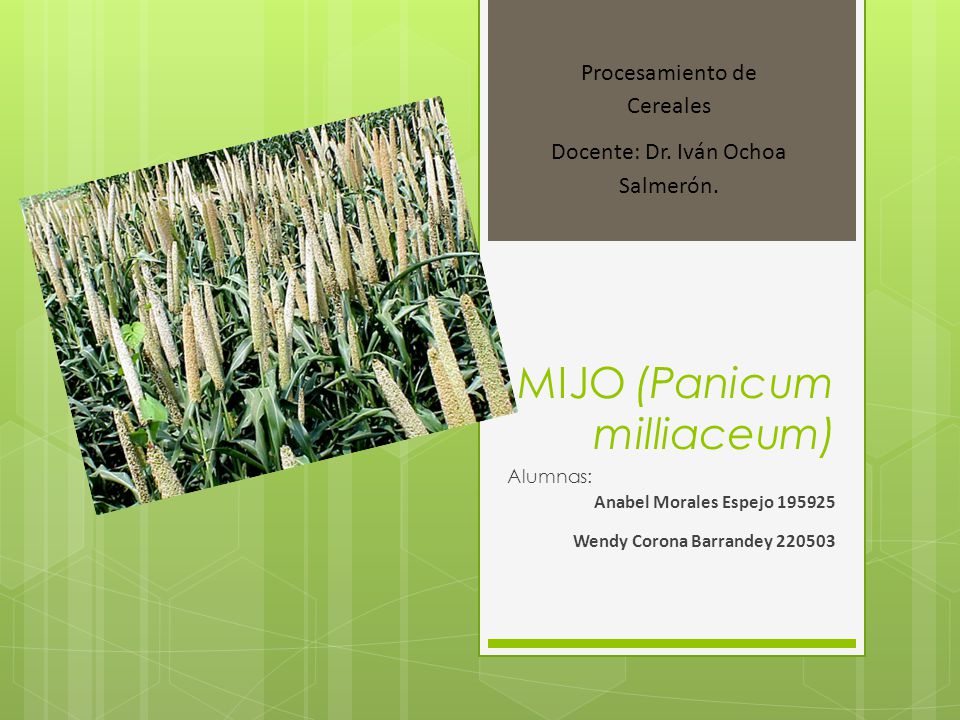 Procesamiento de Cereales

Docente: Dr. Iván Ochoa Salmerón.

MIJO (Panicum milliaceum)

Alumnas:

Anabel Morales Espejo 195925

Wendy Corona Barrandey 220503